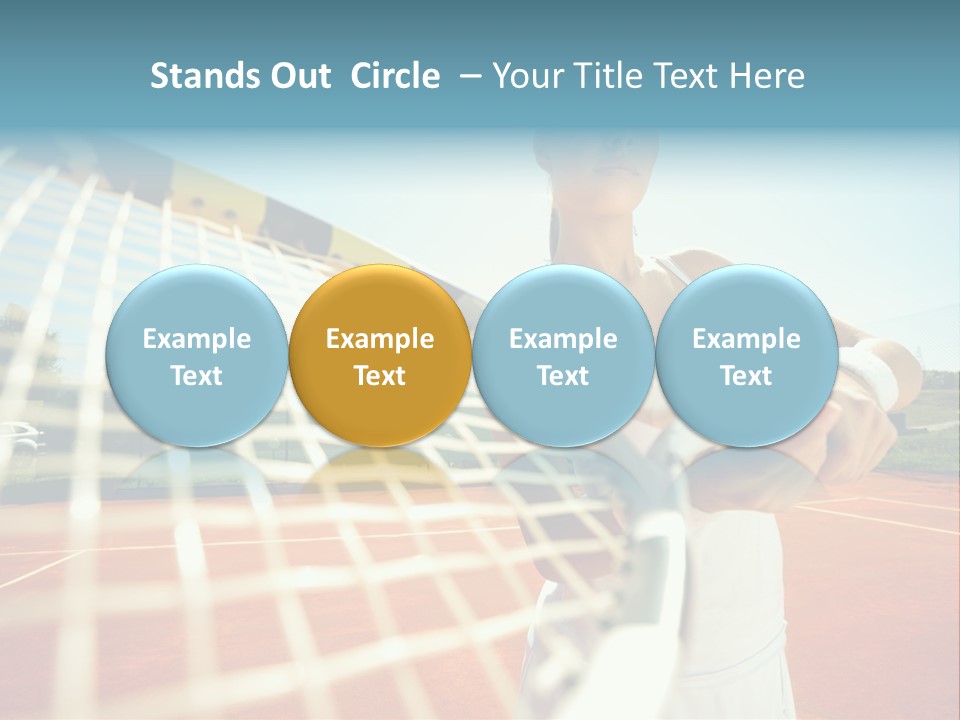 Stands Out Circle – Your Title Text Here

Example Text

Example Text

Example Text

Example Text